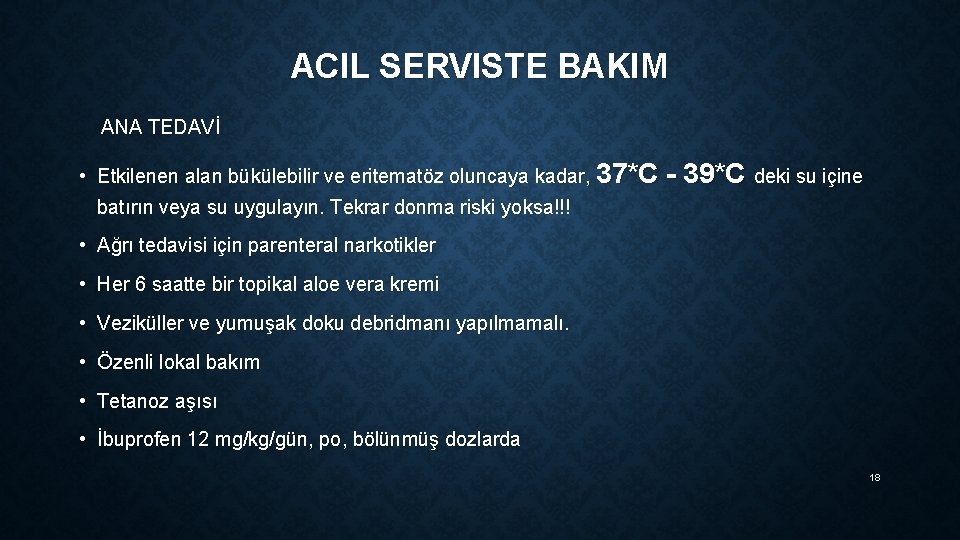 ACIL SERVISTE BAKIM

ANA TEDAVİ

• Etkilenen alan bükülebilir ve eritematöz oluncaya kadar, 37*C - 39*C deki su içine batırın veya su uygulayın. Tekrar donma riski yoksa!!!

• Ağrı tedavisi için parenteral narkotikler

• Her 6 saatte bir topikal aloe vera kremi

• Veziküller ve yumuşak doku debridmanı yapılmamalı.

• Özenli lokal bakım

• Tetanoz aşısı

• İbuprofen 12 mg/kg/gün, po, bölünmüş dozlarda

18